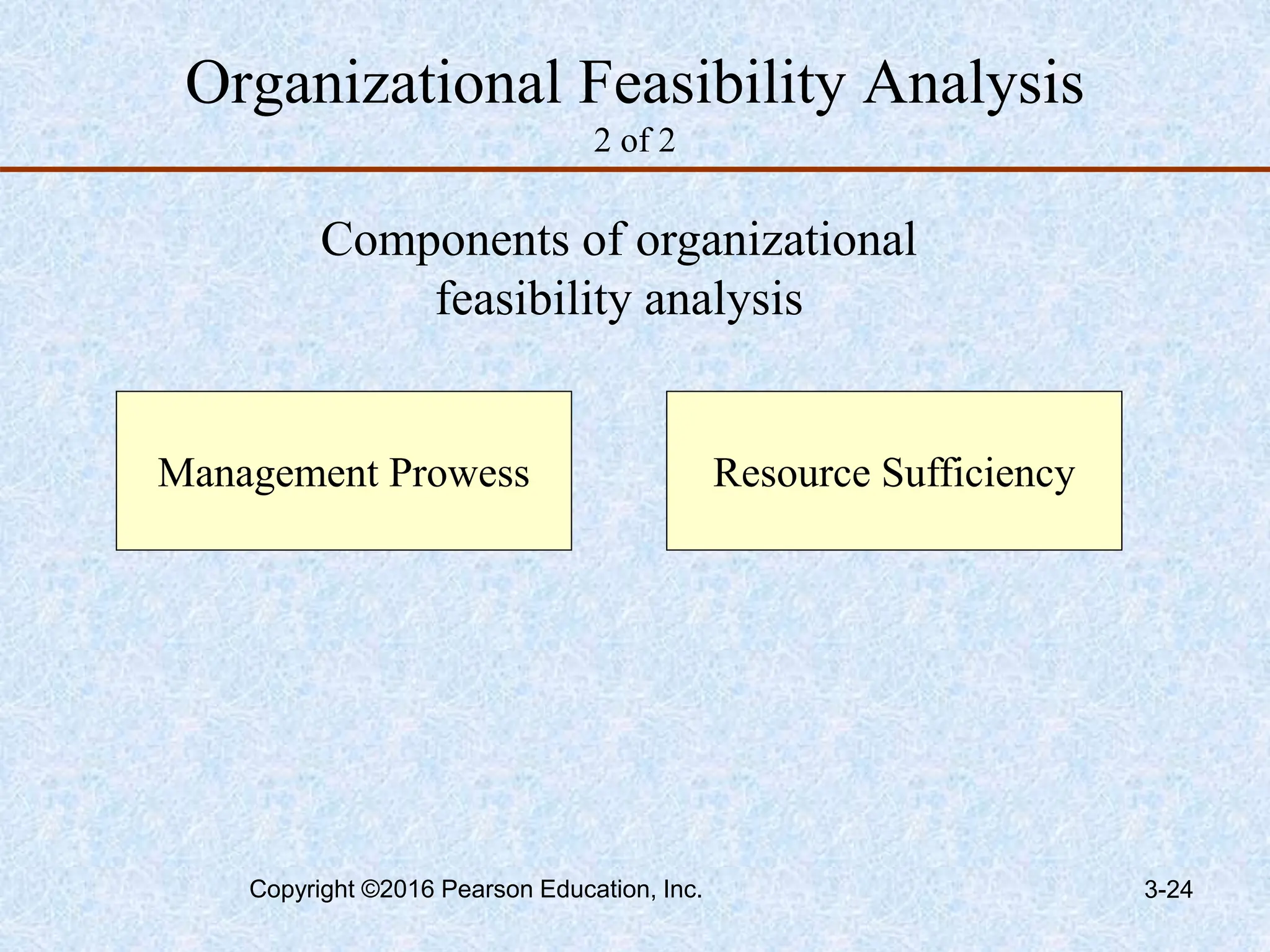 Organizational Feasibility Analysis
2 of 2

Components of organizational feasibility analysis

Management Prowess

Resource Sufficiency

Copyright ©2016 Pearson Education, Inc.

3-24